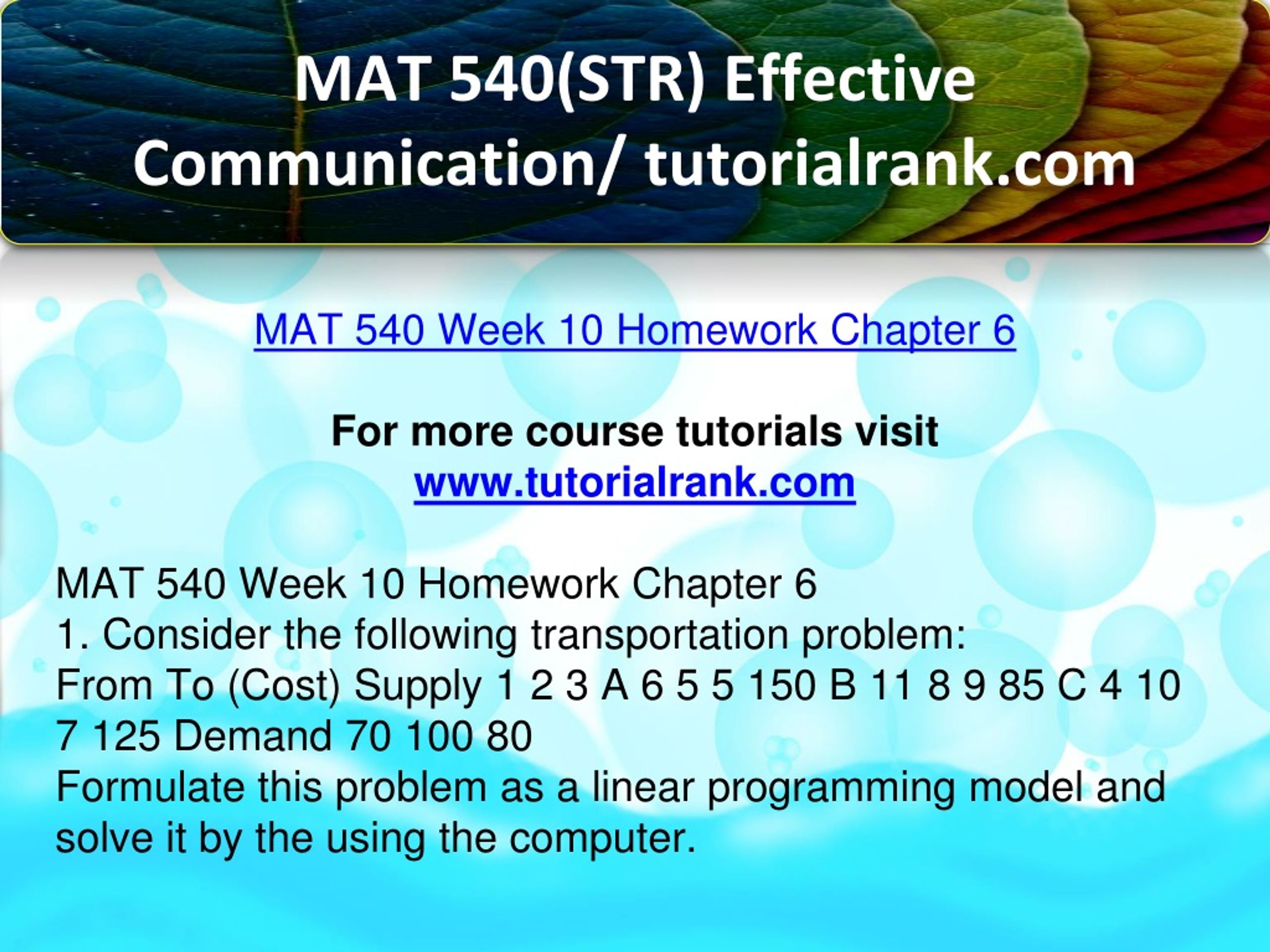 MAT 540(STR) Effective Communication/ tutorialrank.com

MAT 540 Week 10 Homework Chapter 6

For more course tutorials visit
www.tutorialrank.com

MAT 540 Week 10 Homework Chapter 6
1. Consider the following transportation problem:
From To (Cost) Supply 1 2 3 A 6 5 5 150 B 11 8 9 85 C 4 10 7 125 Demand 70 100 80
Formulate this problem as a linear programming model and solve it by the using the computer.